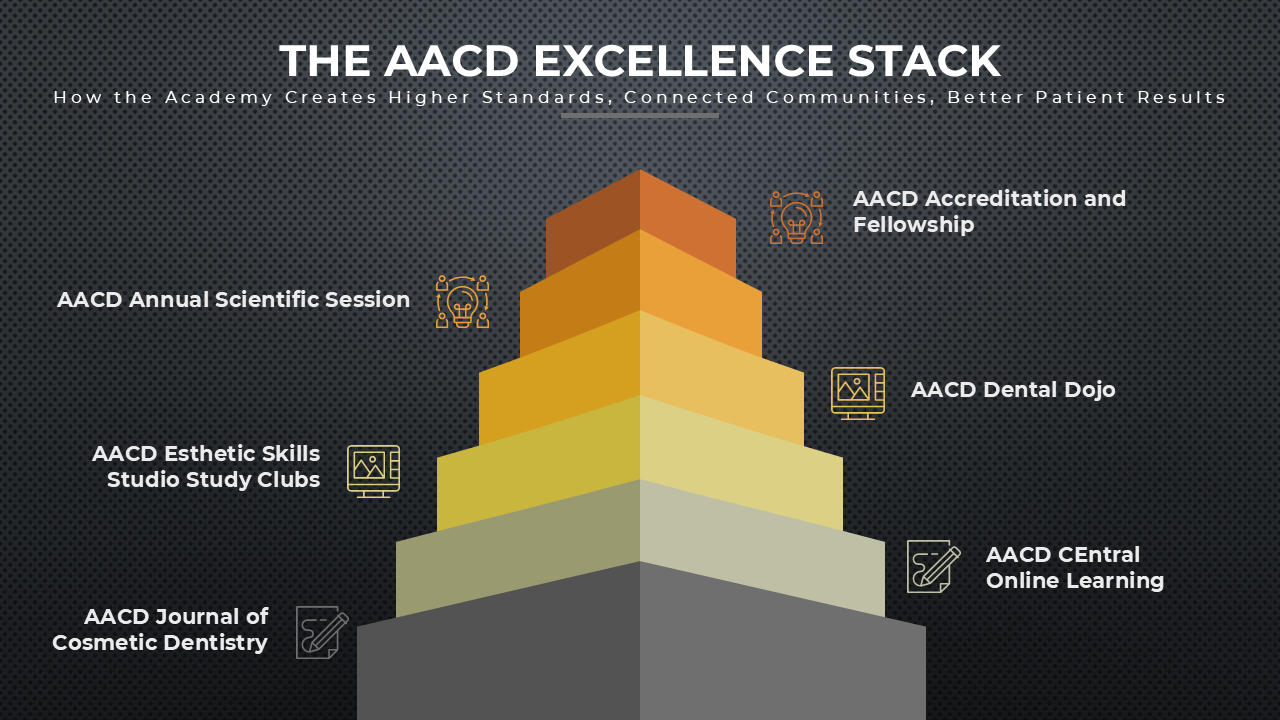 THE AACD EXCELLENCE STACK
How the Academy Creates Higher Standards, Connected Communities, Better Patient Results

AACD Accreditation and Fellowship

AACD Annual Scientific Session

AACD Dental Dojo

AACD Esthetic Skills Studio Study Clubs

AACD CEntral Online Learning

AACD Journal of Cosmetic Dentistry